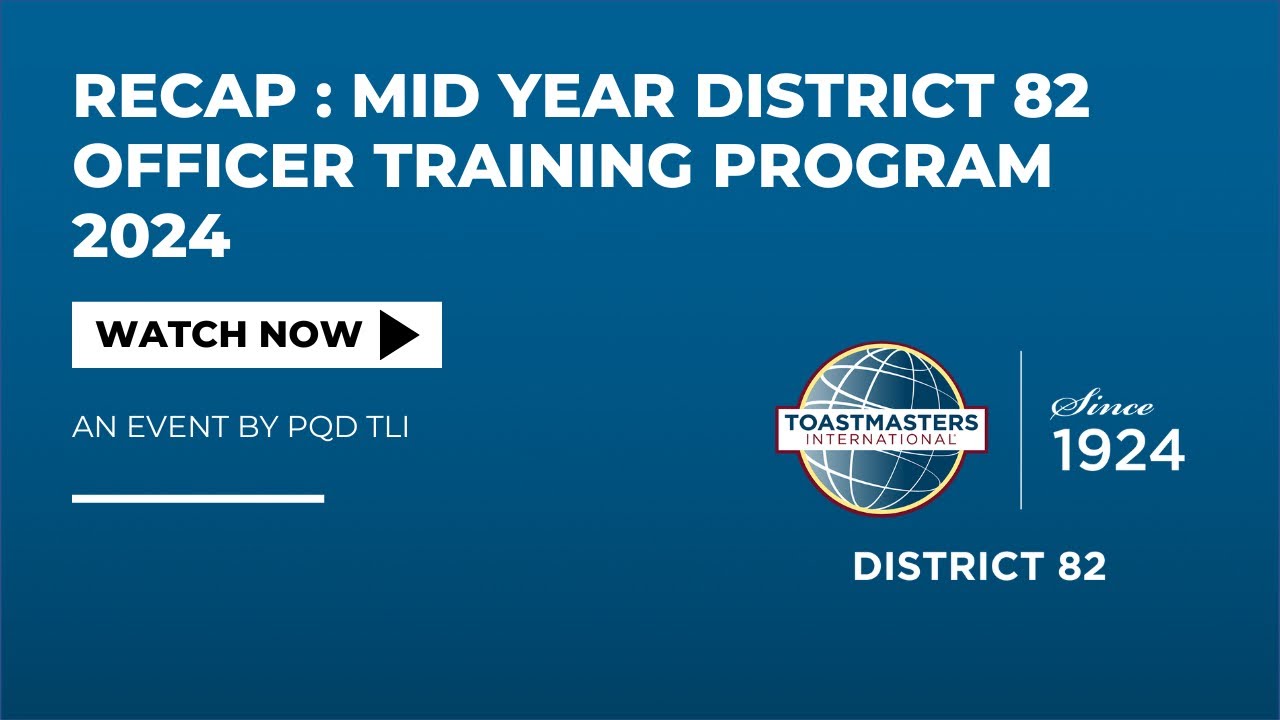 RECAP : MID YEAR DISTRICT 82 OFFICER TRAINING PROGRAM 2024

WATCH NOW

AN EVENT BY PQD TLI

TOASTMASTERS INTERNATIONAL

Since 1924

DISTRICT 82